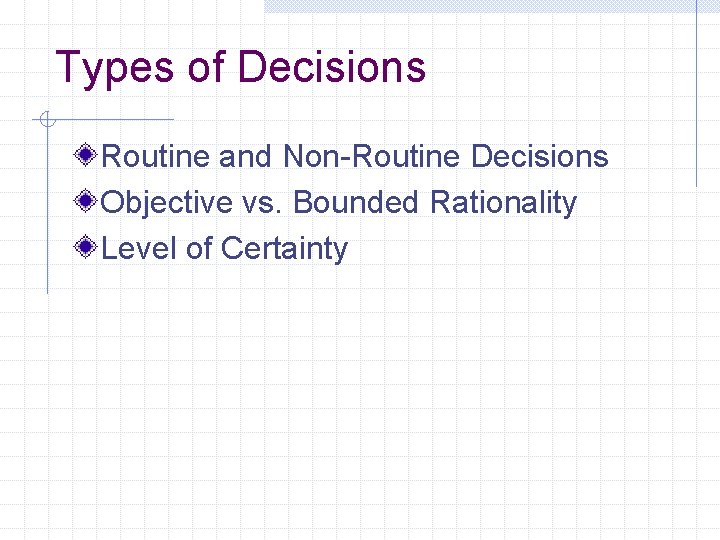 Types of Decisions

Routine and Non-Routine Decisions
Objective vs. Bounded Rationality
Level of Certainty